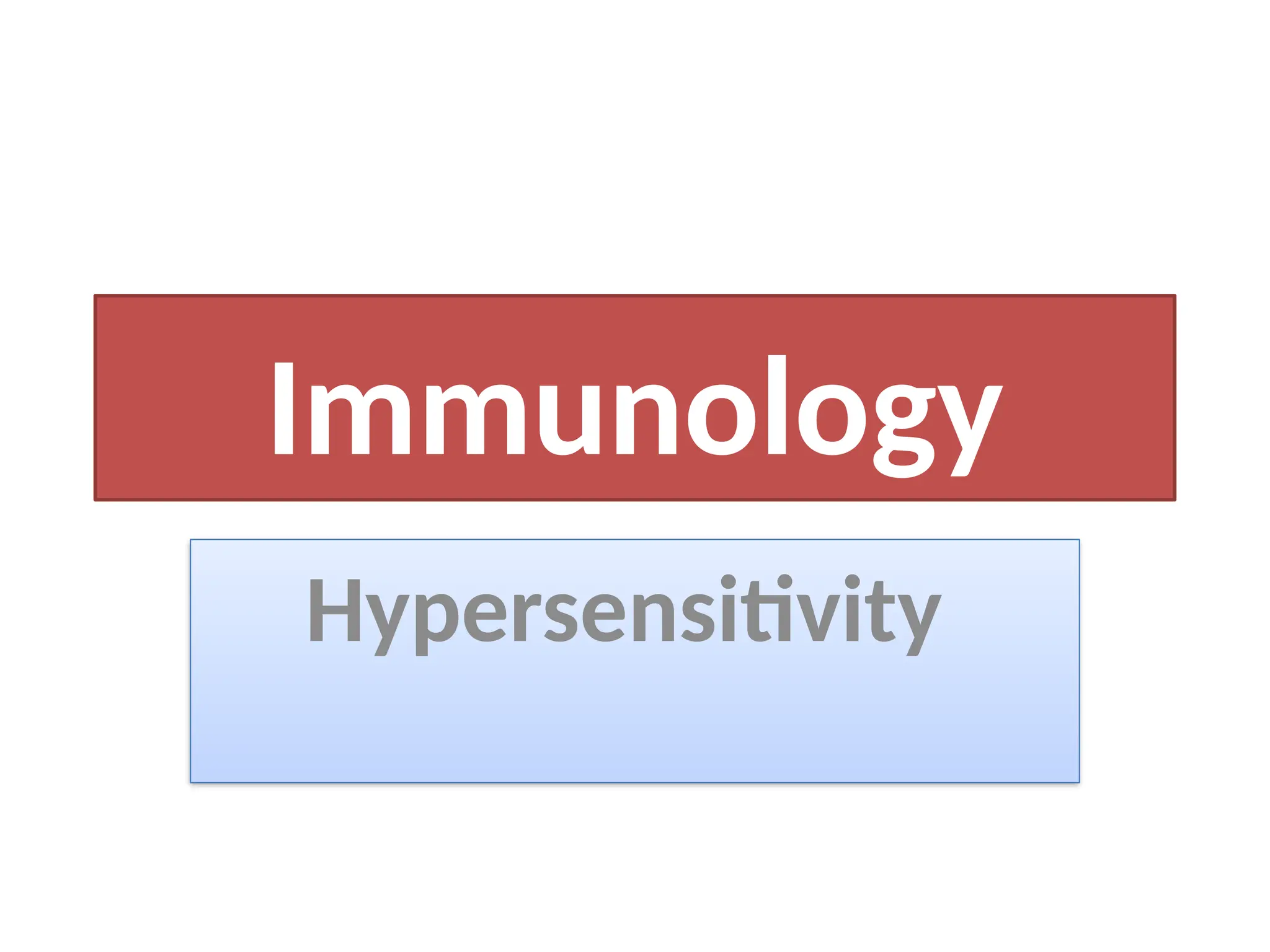 Immunology

Hypersensitivity